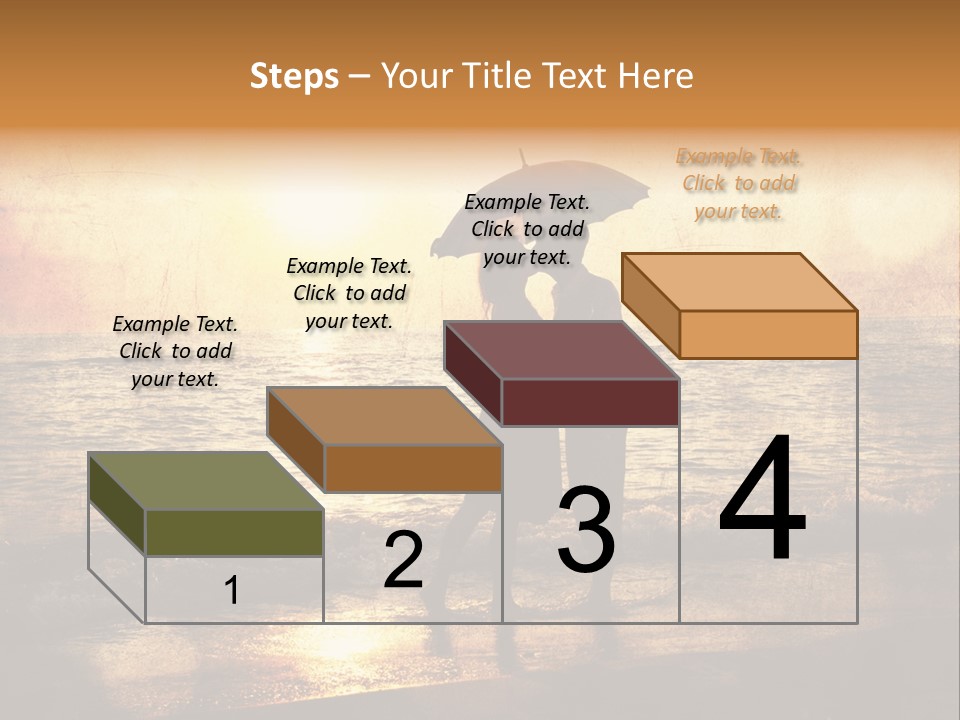 Steps – Your Title Text Here

Example Text. Click to add your text.

Example Text. Click to add your text.

Example Text. Click to add your text.

Example Text. Click to add your text.

1

2

3

4